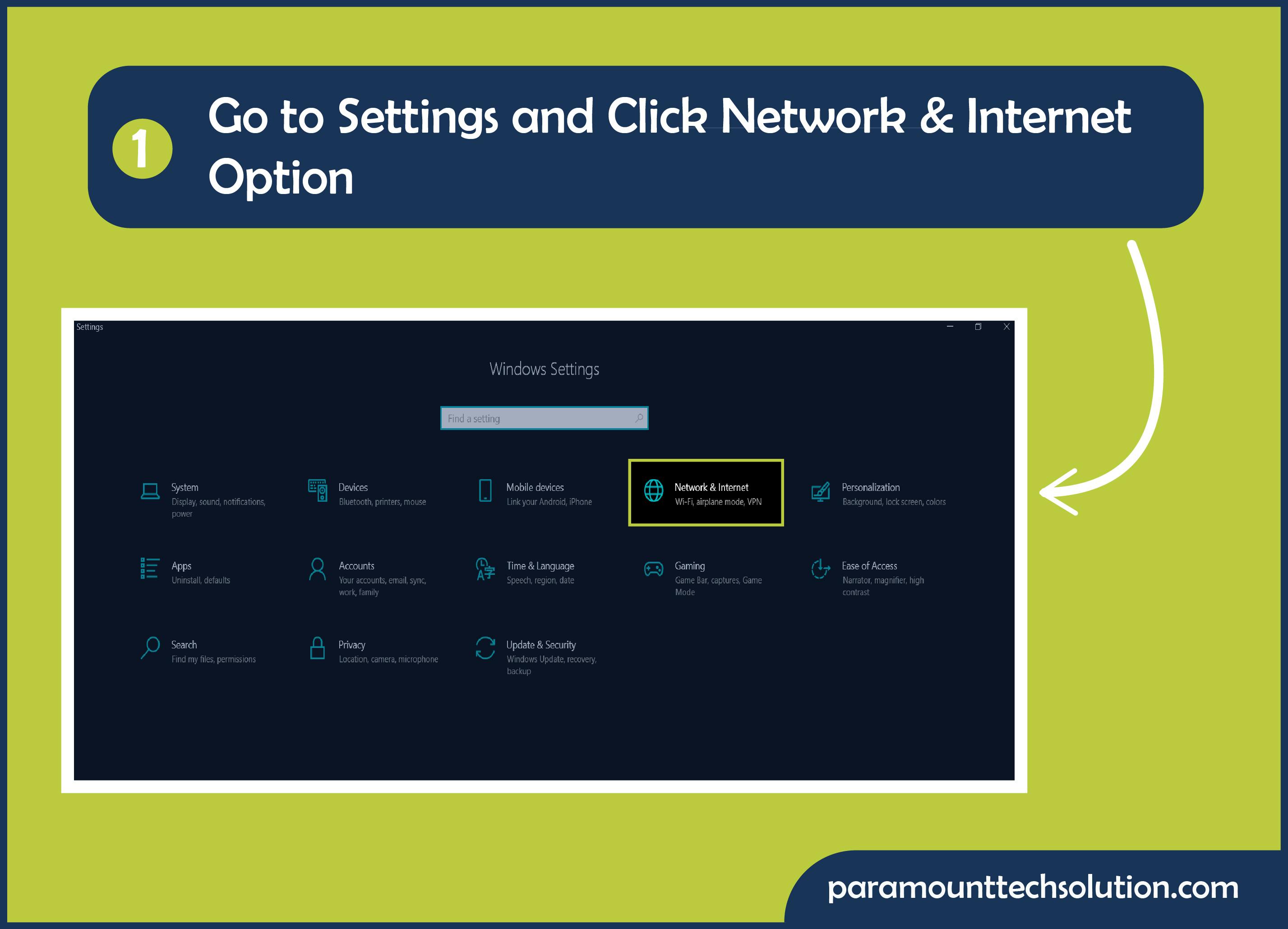 1

Go to Settings and Click Network & Internet Option

Settings

Windows Settings

Find a setting

System
Display, sound, notifications, power

Devices
Bluetooth, printers, mouse

Mobile devices
Link your Android, iPhone

Network & Internet
Wi-Fi, airplane mode, VPN

Personalization
Background, lock screen, colors

Apps
Uninstall, defaults

Accounts
Your accounts, email, sync, work, family

Time & Language
Speech, region, date

Gaming
Game Bar, captures, Game Mode

Ease of Access
Narrator, magnifier, high contrast

Search
Find my files, permissions

Privacy
Location, camera, microphone

Update & Security
Windows Update, recovery, backup

paramounttechsolution.com